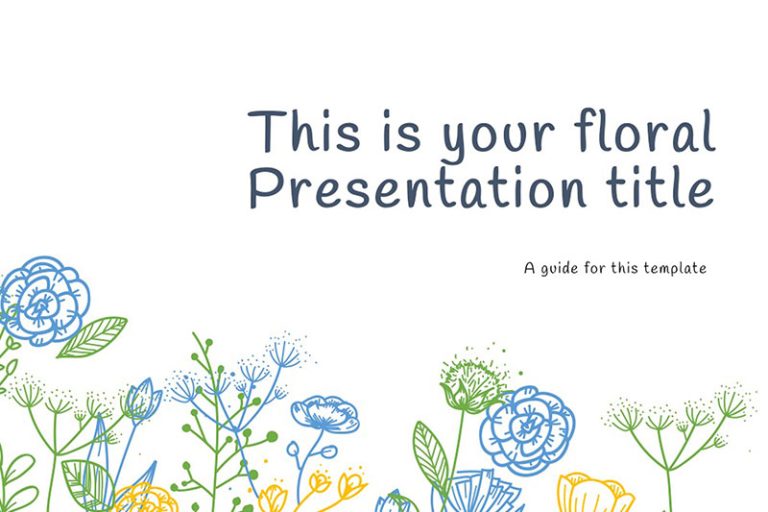 This is your floral Presentation title

A guide for this template